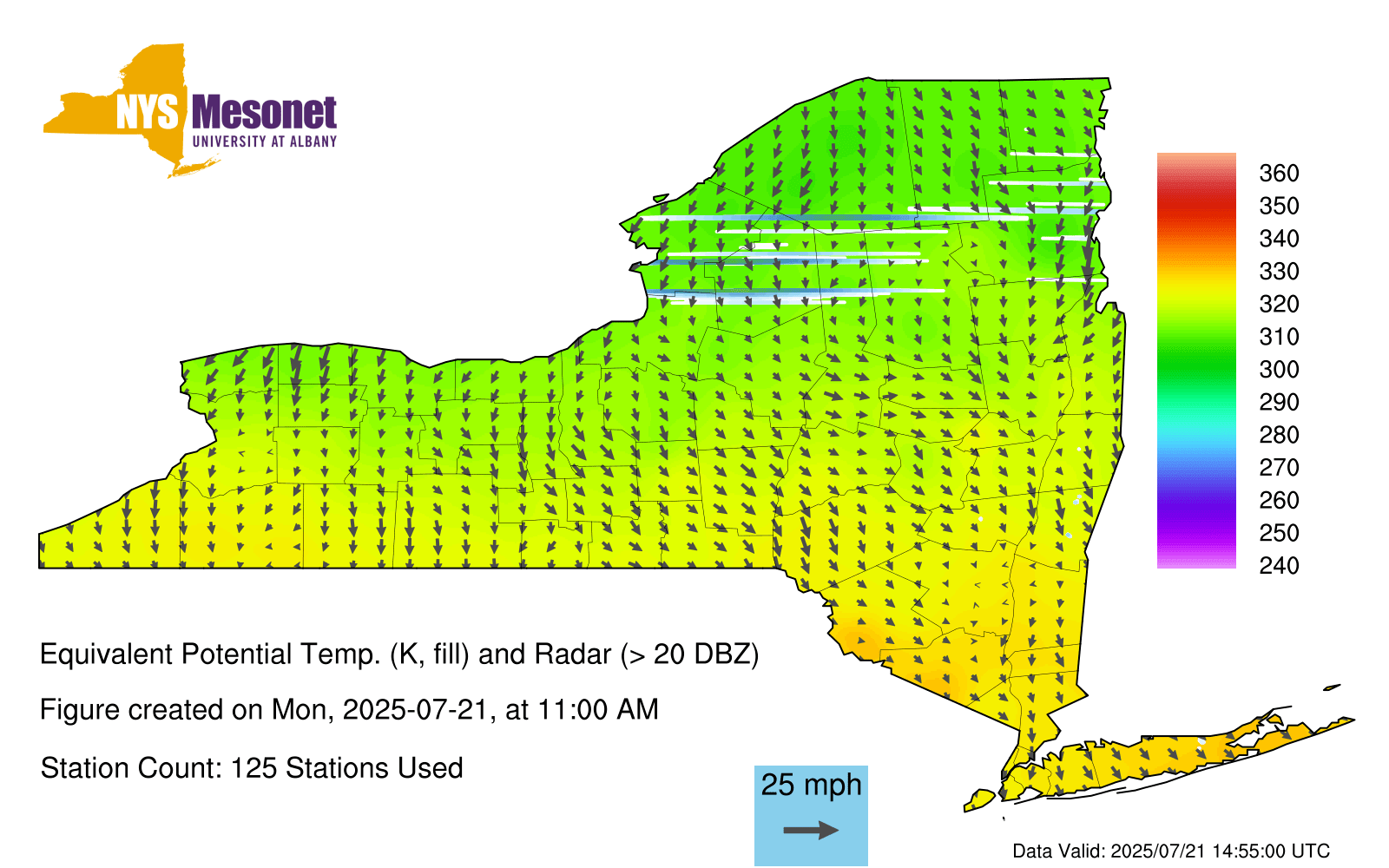 NYS Mesonet
UNIVERSITY AT ALBANY

360
350
340
330
320
310
300
290
280
270
260
250
240

Equivalent Potential Temp. (K, fill) and Radar (> 20 DBZ)

Figure created on Mon, 2025-07-21, at 11:00 AM

Station Count: 125 Stations Used

25 mph

Data Valid: 2025/07/21 14:55:00 UTC